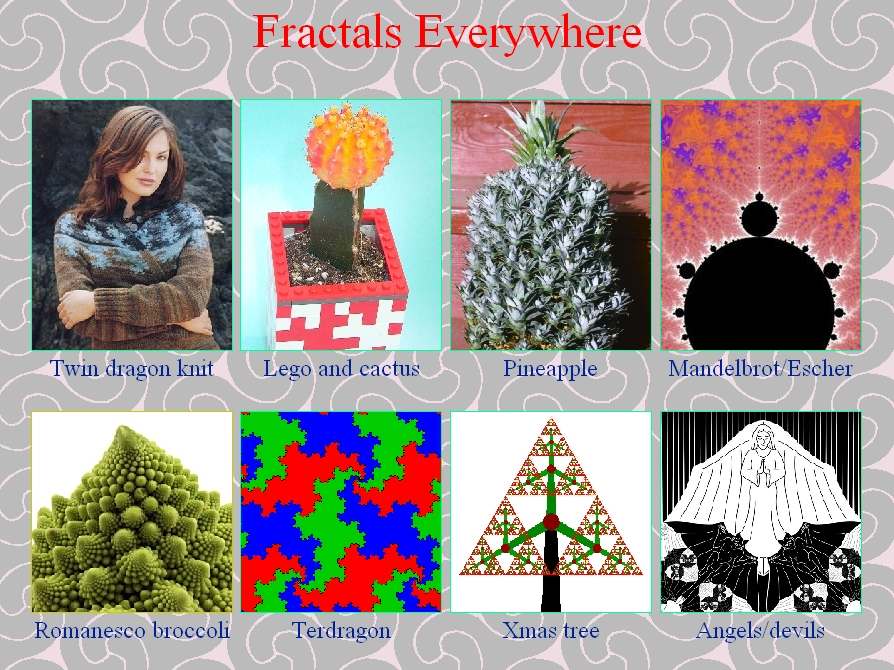 Fractals Everywhere

Twin dragon knit

Lego and cactus

Pineapple

Mandelbrot/Escher

Romanesco broccoli

Terdragon

Xmas tree

Angels/devils